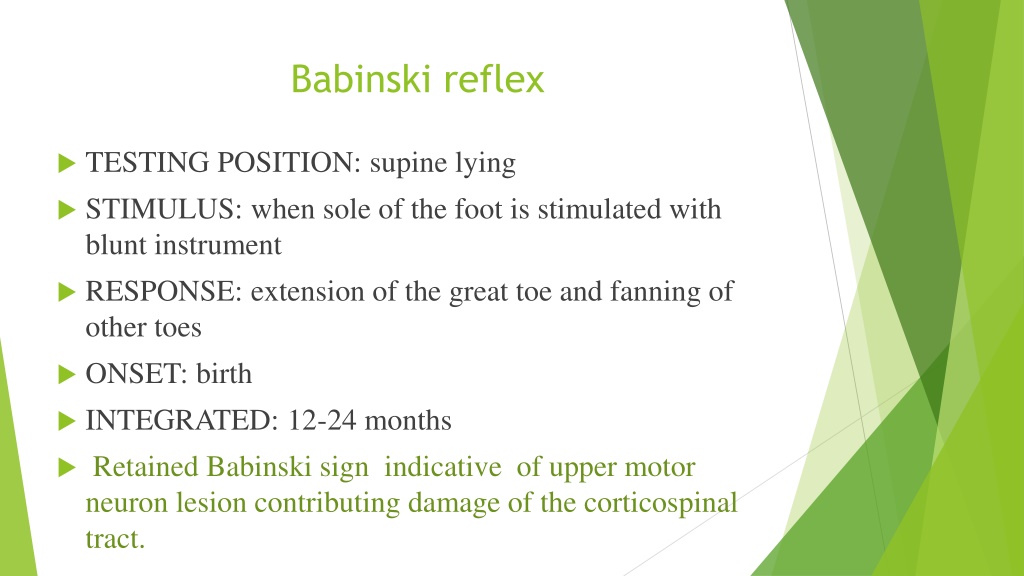 Babinski reflex

TESTING POSITION: supine lying

STIMULUS: when sole of the foot is stimulated with blunt instrument

RESPONSE: extension of the great toe and fanning of other toes

ONSET: birth

INTEGRATED: 12-24 months

Retained Babinski sign indicative of upper motor neuron lesion contributing damage of the corticospinal tract.